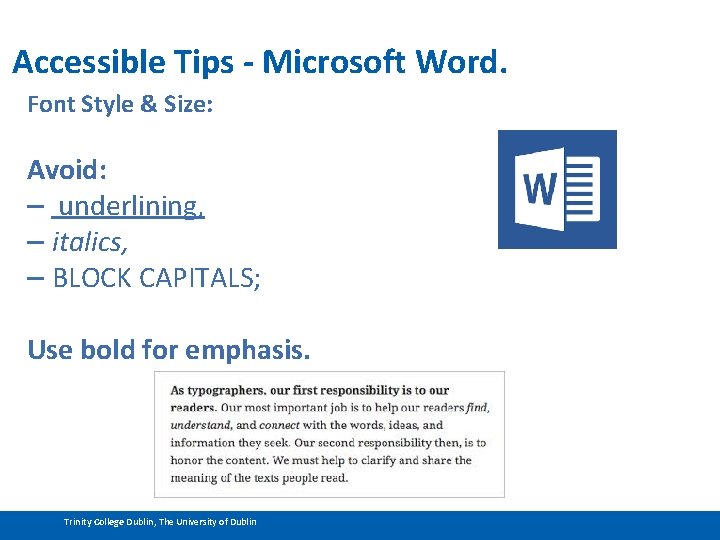 Accessible Tips - Microsoft Word.

Font Style & Size:

Avoid:
– underlining,
– italics,
– BLOCK CAPITALS;

Use bold for emphasis.

W

As typographers, our first responsibility is to our readers. Our most important job is to help our readers find, understand, and connect with the words, ideas, and information they seek. Our second responsibility then, is to honor the content. We must help to clarify and share the meaning of the texts people read.

Trinity College Dublin, The University of Dublin